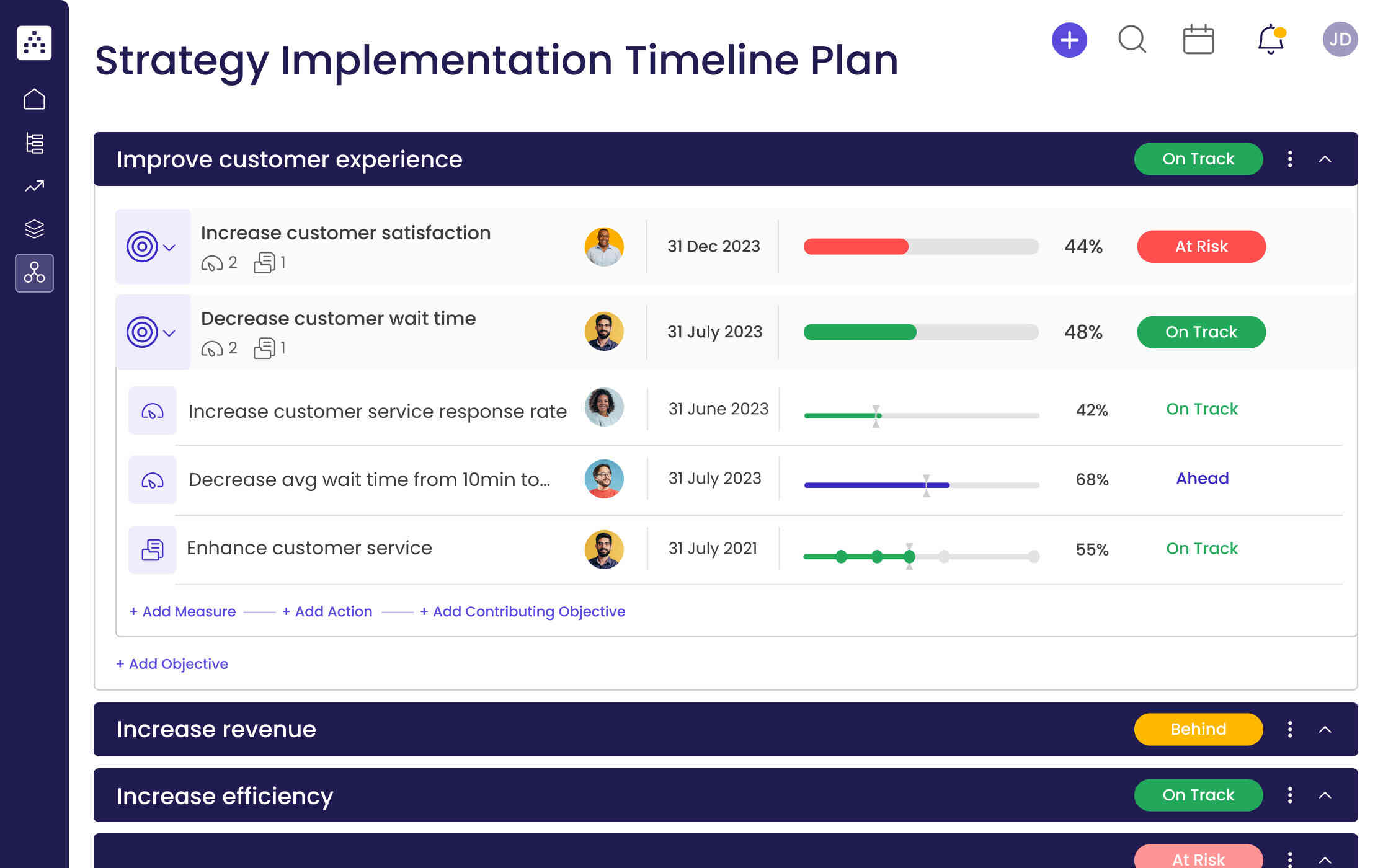 Strategy Implementation Timeline Plan

JD

Improve customer experience
On Track

Increase customer satisfaction
2 1
31 Dec 2023
44%
At Risk

Decrease customer wait time
2 1
31 July 2023
48%
On Track

Increase customer service response rate
31 June 2023
42%
On Track

Decrease avg wait time from 10min to...
31 July 2023
68%
Ahead

Enhance customer service
31 July 2021
55%
On Track

+ Add Measure + Add Action + Add Contributing Objective

+ Add Objective

Increase revenue
Behind

Increase efficiency
On Track

At Risk